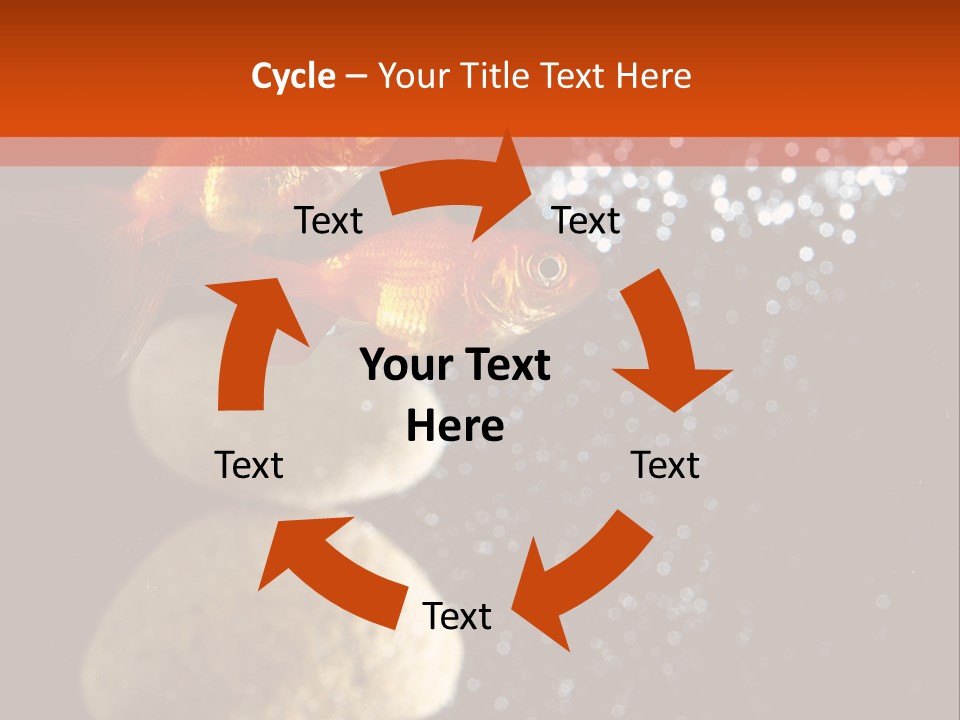 Cycle – Your Title Text Here

Text

Text

Your Text Here

Text

Text

Text